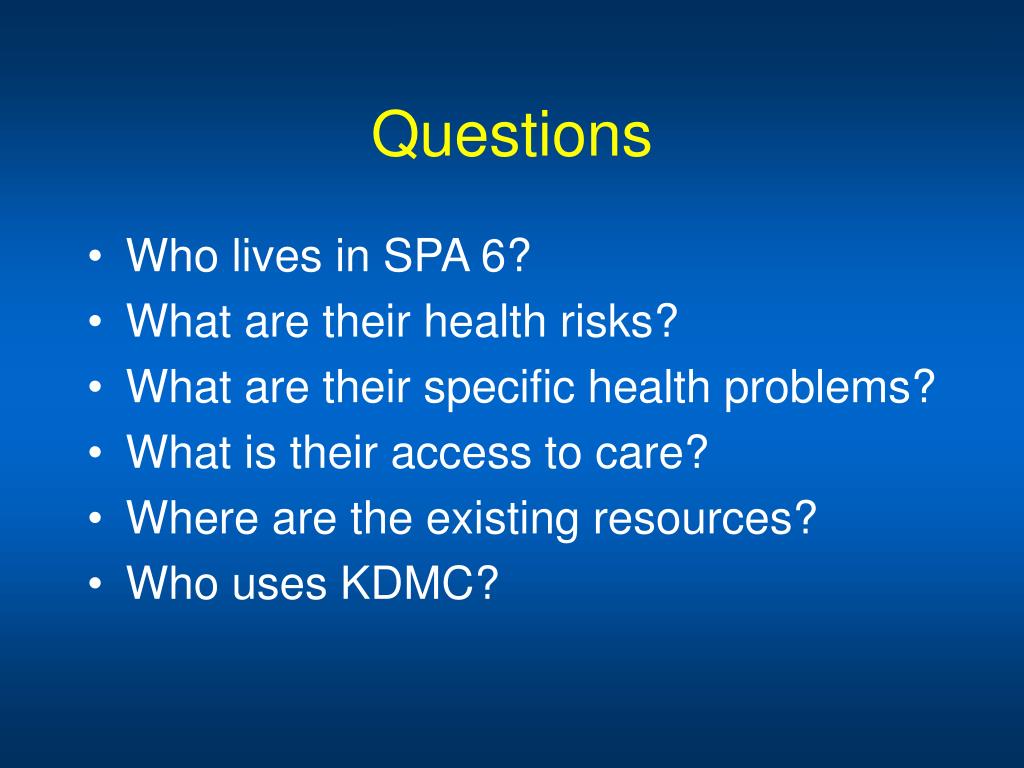 Questions

• Who lives in SPA 6?
• What are their health risks?
• What are their specific health problems?
• What is their access to care?
• Where are the existing resources?
• Who uses KDMC?